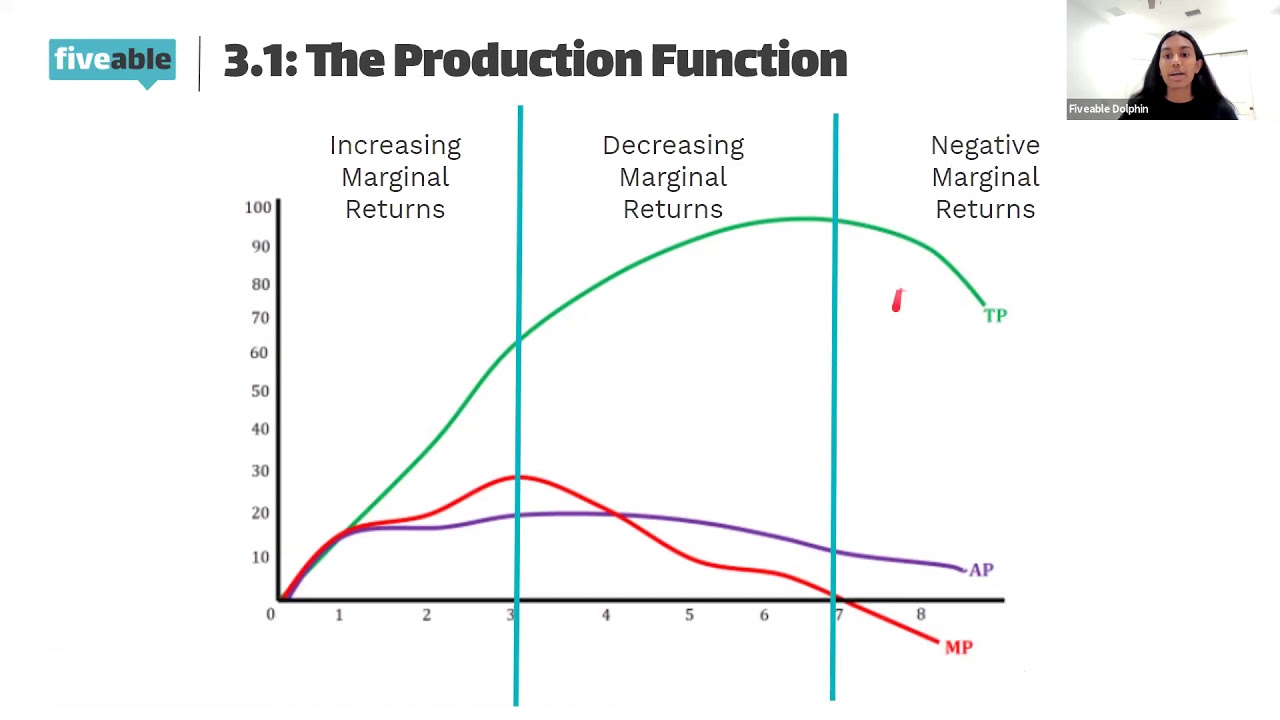 fiveable

3.1: The Production Function

Fiveable Dolphin

Increasing Marginal Returns

Decreasing Marginal Returns

Negative Marginal Returns

100
90
80
70
60
50
40
30
20
10
0

1
2
3
4
5
6
7
8

TP
AP
MP